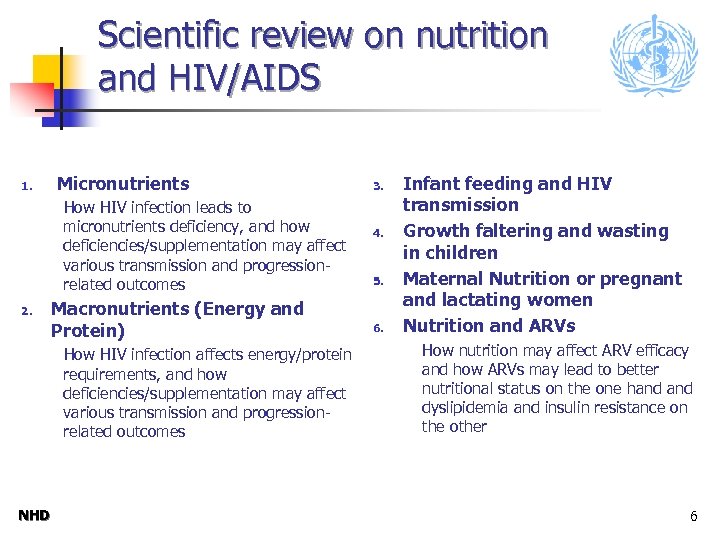 Scientific review on nutrition and HIV/AIDS

1. Micronutrients
How HIV infection leads to micronutrients deficiency, and how deficiencies/supplementation may affect various transmission and progression-related outcomes

2. Macronutrients (Energy and Protein)
How HIV infection affects energy/protein requirements, and how deficiencies/supplementation may affect various transmission and progression-related outcomes

3. Infant feeding and HIV transmission

4. Growth faltering and wasting in children

5. Maternal Nutrition or pregnant and lactating women

6. Nutrition and ARVs
How nutrition may affect ARV efficacy and how ARVs may lead to better nutritional status on the one hand and dyslipidemia and insulin resistance on the other

NHD

6